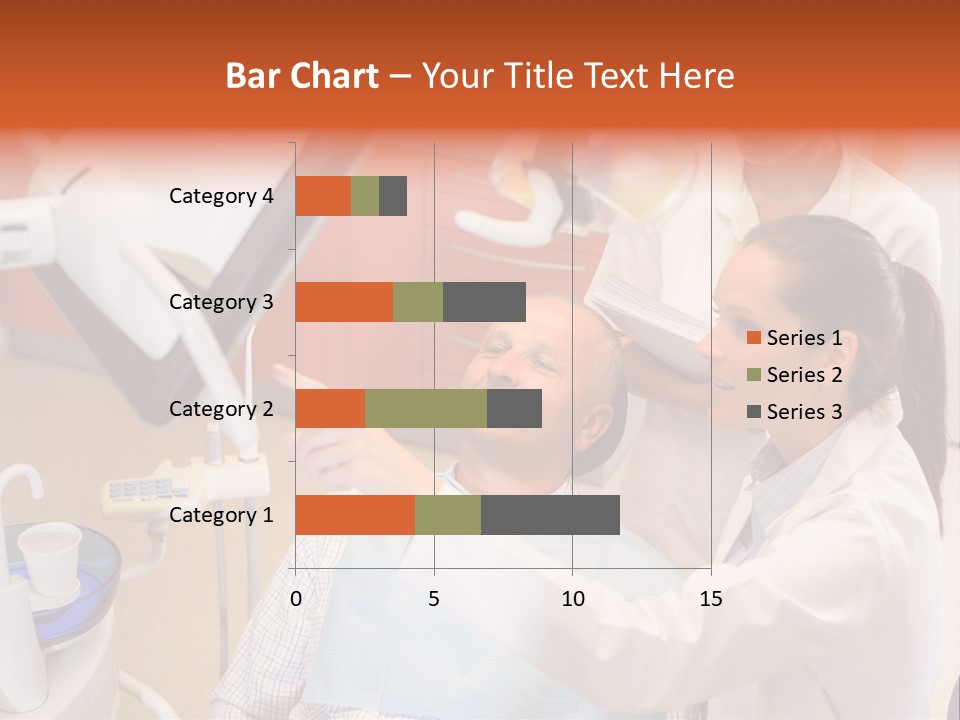 Bar Chart – Your Title Text Here

Category 4
Category 3
Category 2
Category 1

0
5
10
15

Series 1
Series 2
Series 3